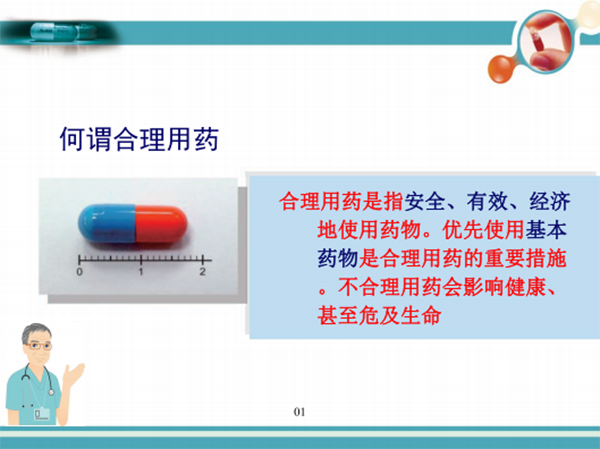 何谓合理用药

0 1 2

合理用药是指安全、有效、经济地使用药物。优先使用基本药物是合理用药的重要措施。不合理用药会影响健康、甚至危及生命

01